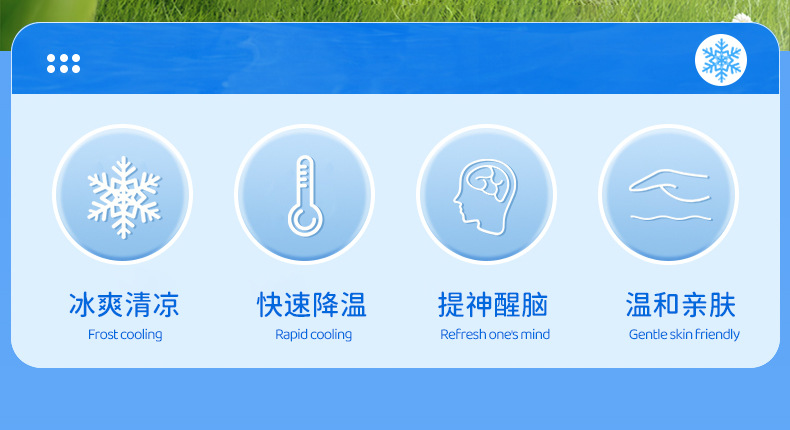 冰爽清凉
Frost cooling

快速降温
Rapid cooling

提神醒脑
Refresh one's mind

温和亲肤
Gentle skin friendly